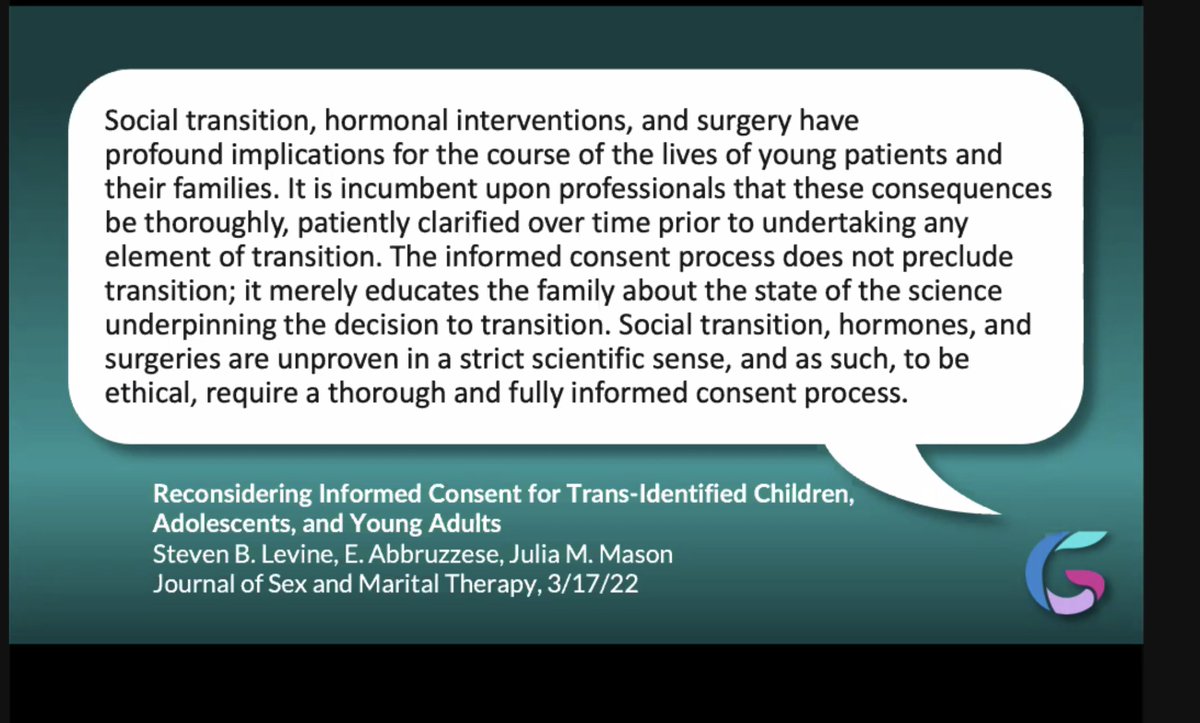 Social transition, hormonal interventions, and surgery have profound implications for the course of the lives of young patients and their families. It is incumbent upon professionals that these consequences be thoroughly, patiently clarified over time prior to undertaking any element of transition. The informed consent process does not preclude transition; it merely educates the family about the state of the science underpinning the decision to transition. Social transition, hormones, and surgeries are unproven in a strict scientific sense, and as such, to be ethical, require a thorough and fully informed consent process.

Reconsidering Informed Consent for Trans-Identified Children, Adolescents, and Young Adults
Steven B. Levine, E. Abbruzzese, Julia M. Mason
Journal of Sex and Marital Therapy, 3/17/22